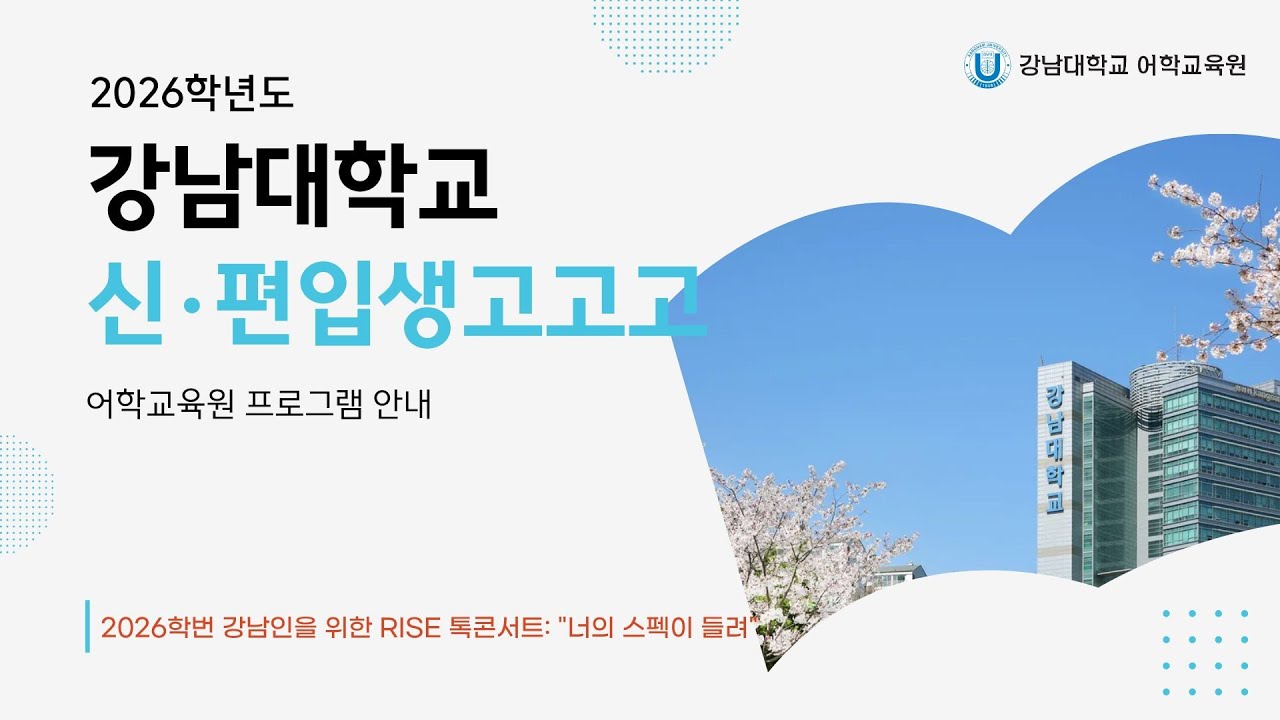 강남대학교 어학교육원

2026학년도

강남대학교

신·편입생고고고

어학교육원 프로그램 안내

강남대학교

2026학번 강남인을 위한 RISE 톡콘서트: "너의 스펙이 들려"